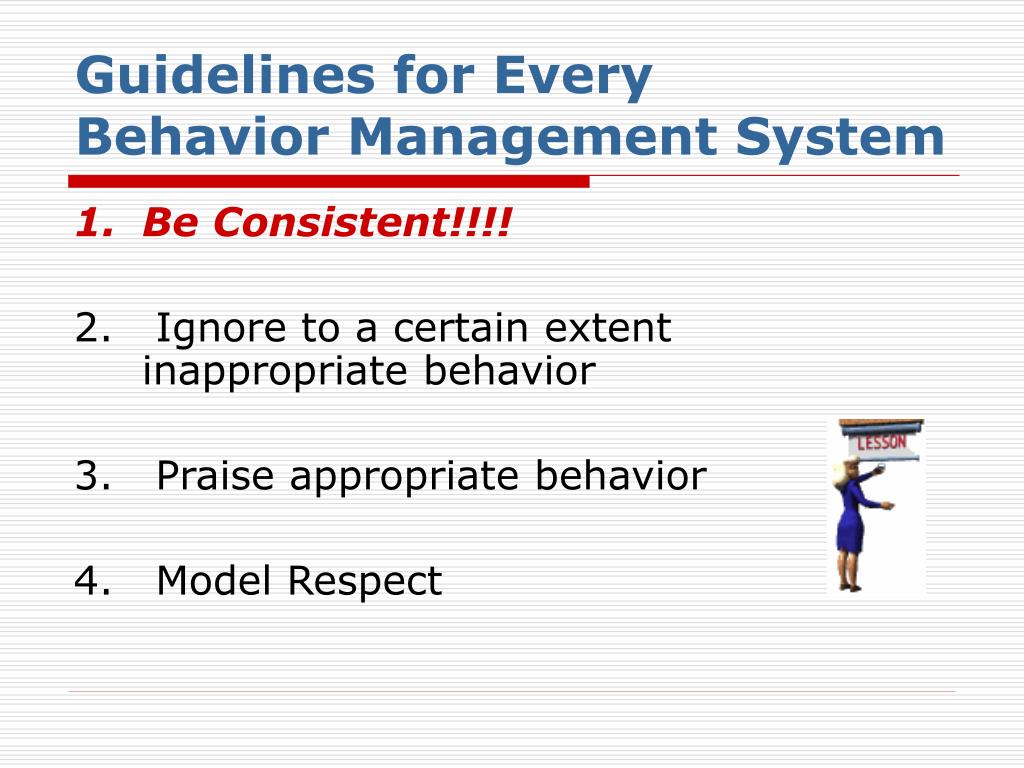 Guidelines for Every Behavior Management System

1. Be Consistent!!!!

2. Ignore to a certain extent inappropriate behavior

3. Praise appropriate behavior

4. Model Respect

LESSON